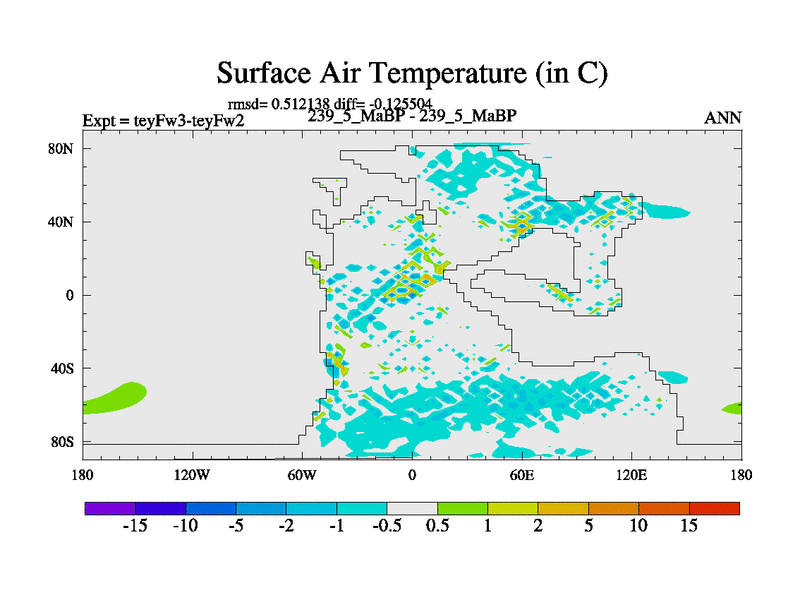 Surface Air Temperature (in C)

rmsd= 0.512138 diff= -0.125504

Expt = teyFw3-teyFw2

239_5_MaBP - 239_5_MaBP

ANN

80N
40N
0
40S
80S

180
120W
60W
0
60E
120E
180

-15 -10 -5 -2 -1 -0.5 0.5 1 2 5 10 15